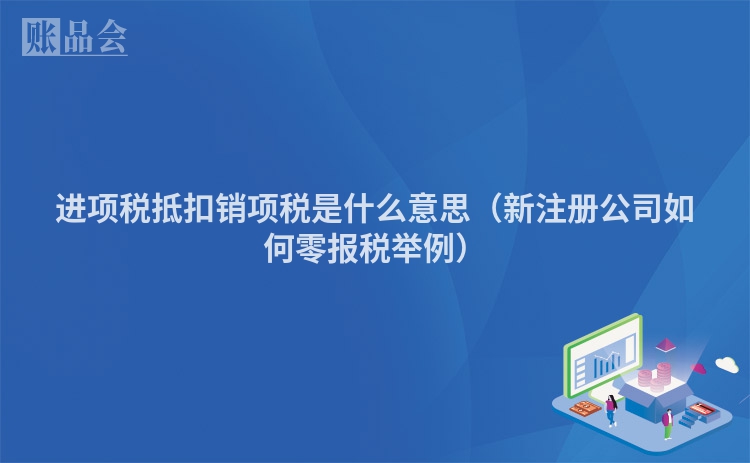 账品会

进项税抵扣销项税是什么意思（新注册公司如何零报税举例）